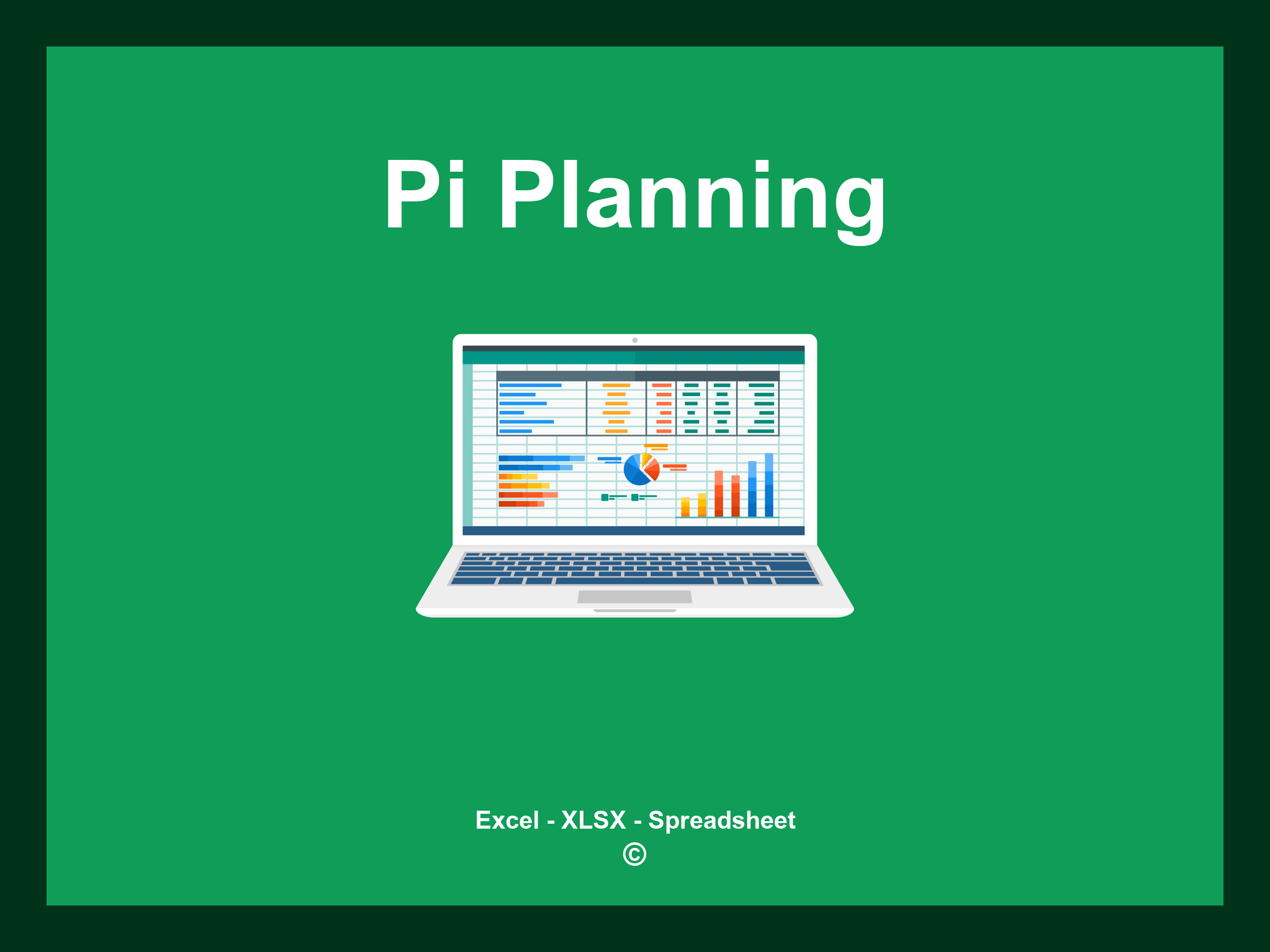 Pi Planning

Excel - XLSX - Spreadsheet
©